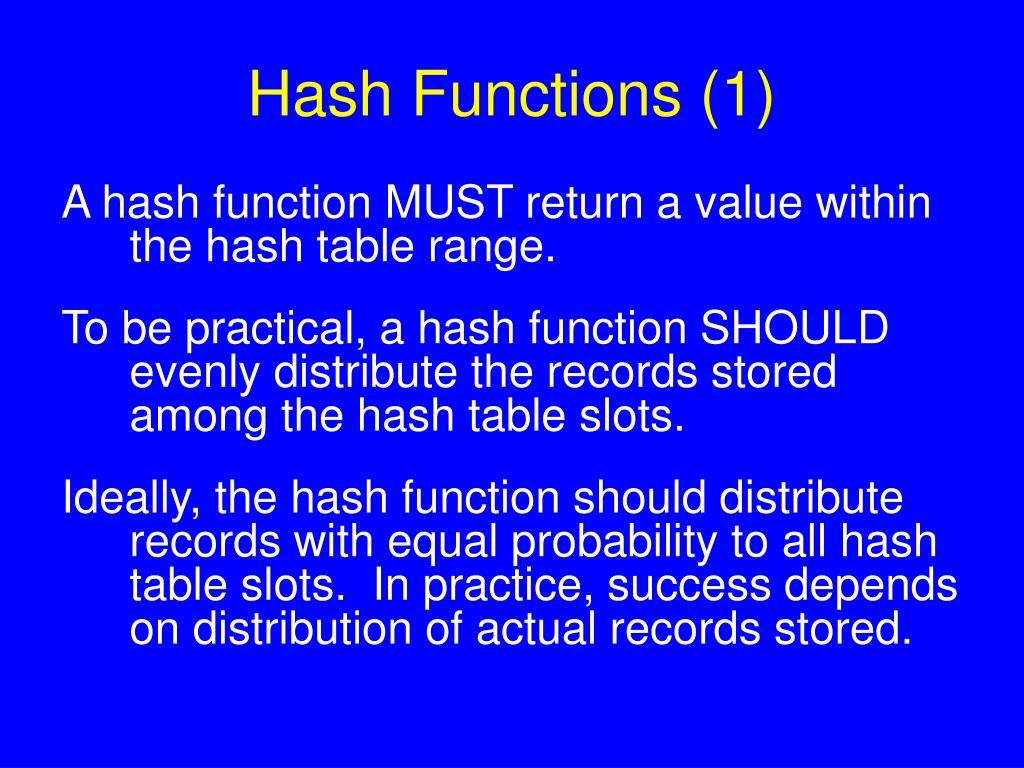 Hash Functions (1)

A hash function MUST return a value within the hash table range.

To be practical, a hash function SHOULD evenly distribute the records stored among the hash table slots.

Ideally, the hash function should distribute records with equal probability to all hash table slots.  In practice, success depends on distribution of actual records stored.